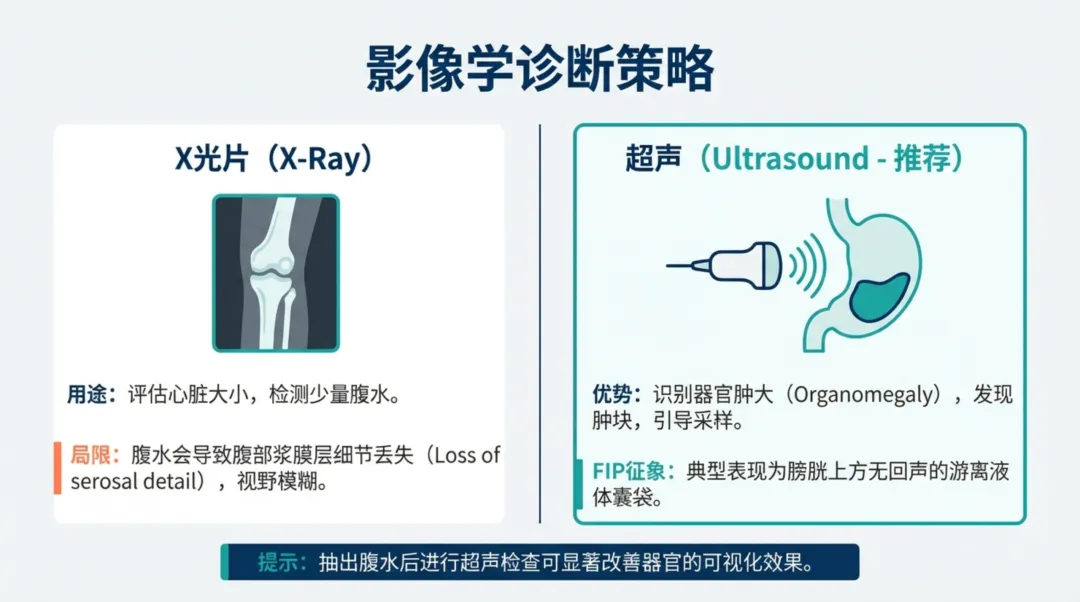 影像学诊断策略

X光片（X-Ray）

用途：评估心脏大小，检测少量腹水。

局限：腹水会导致腹部浆膜层细节丢失（Loss of serosal detail），视野模糊。

超声（Ultrasound - 推荐）

优势：识别器官肿大（Organomegaly），发现肿块，引导采样。

FIP征象：典型表现为膀胱上方无回声的游离液体囊袋。

提示：抽出腹水后进行超声检查可显著改善器官的可视化效果。